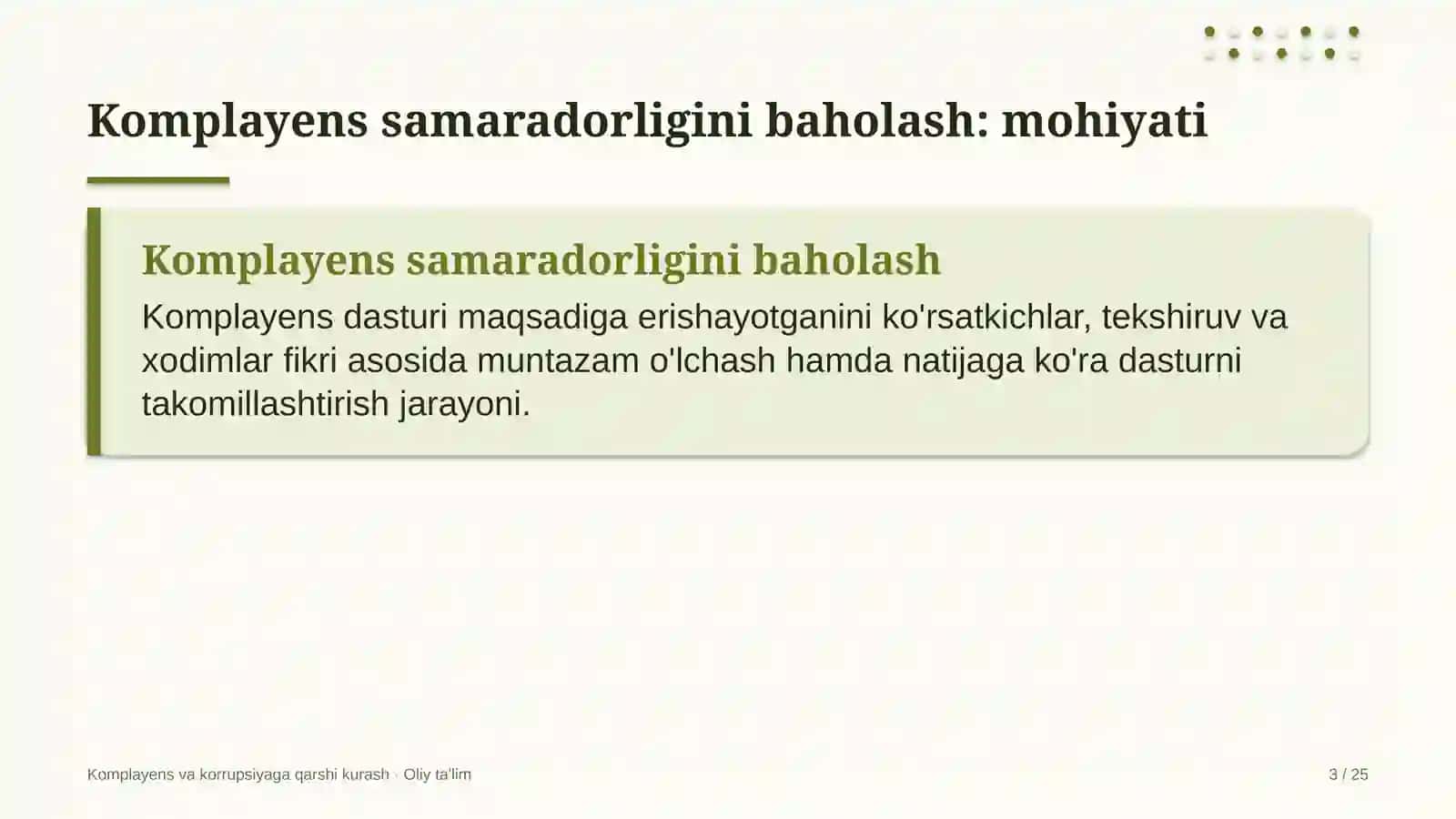 Komplayens samaradorligini baholash: mohiyati

Komplayens samaradorligini baholash

Komplayens dasturi maqsadiga erishayotganini ko'rsatkichlar, tekshiruv va xodimlar fikri asosida muntazam o'lchash hamda natijaga ko'ra dasturni takomillashtirish jarayoni.

Komplayens va korrupsiyaga qarshi kurash · Oliy ta'lim

3 / 25